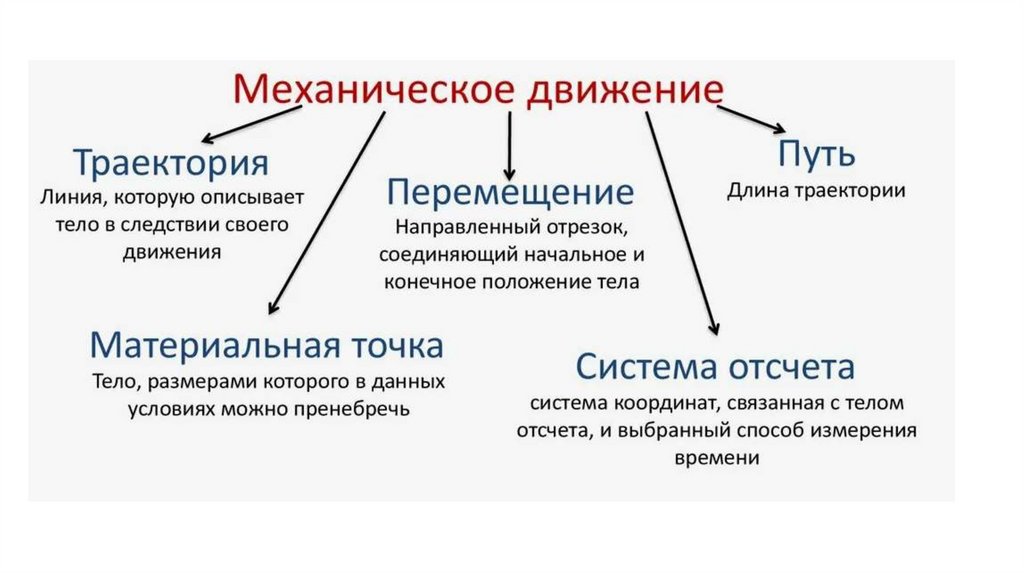 Механическое движение

Траектория
Линия, которую описывает тело в следствии своего движения

Перемещение
Направленный отрезок, соединяющий начальное и конечное положение тела

Путь
Длина траектории

Материальная точка
Тело, размерами которого в данных условиях можно пренебречь

Система отсчета
система координат, связанная с телом отсчета, и выбранный способ измерения времени